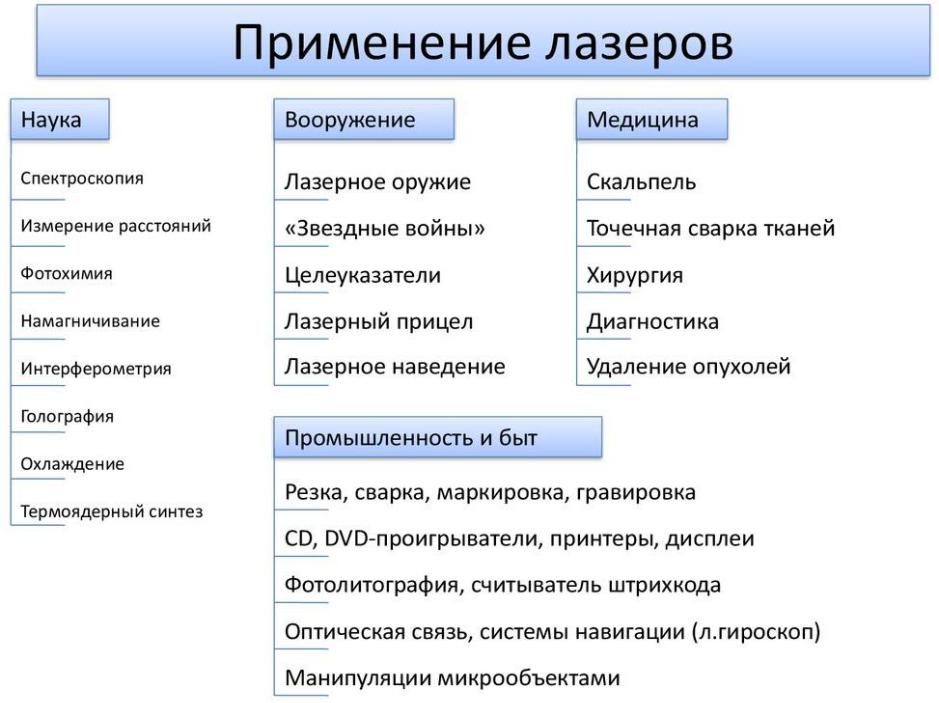 Применение лазеров

Наука

Спектроскопия

Измерение расстояний

Фотохимия

Намагничивание

Интерферометрия

Голография

Охлаждение

Термоядерный синтез

Вооружение

Лазерное оружие

«Звездные войны»

Целеуказатели

Лазерный прицел

Лазерное наведение

Медицина

Скальпель

Точечная сварка тканей

Хирургия

Диагностика

Удаление опухолей

Промышленность и быт

Резка, сварка, маркировка, гравировка

CD, DVD-проигрыватели, принтеры, дисплеи

Фотолитография, считыватель штрихкода

Оптическая связь, системы навигации (л.гироскоп)

Манипуляции микрообъектами